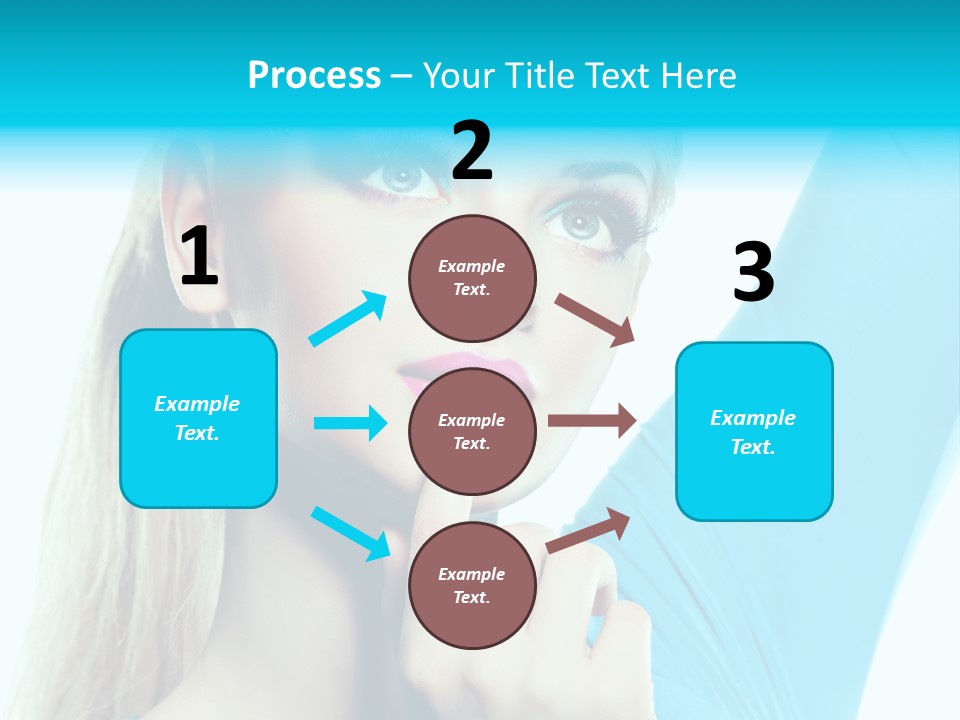 Process – Your Title Text Here

1

Example Text.

2

Example Text.

Example Text.

Example Text.

3

Example Text.